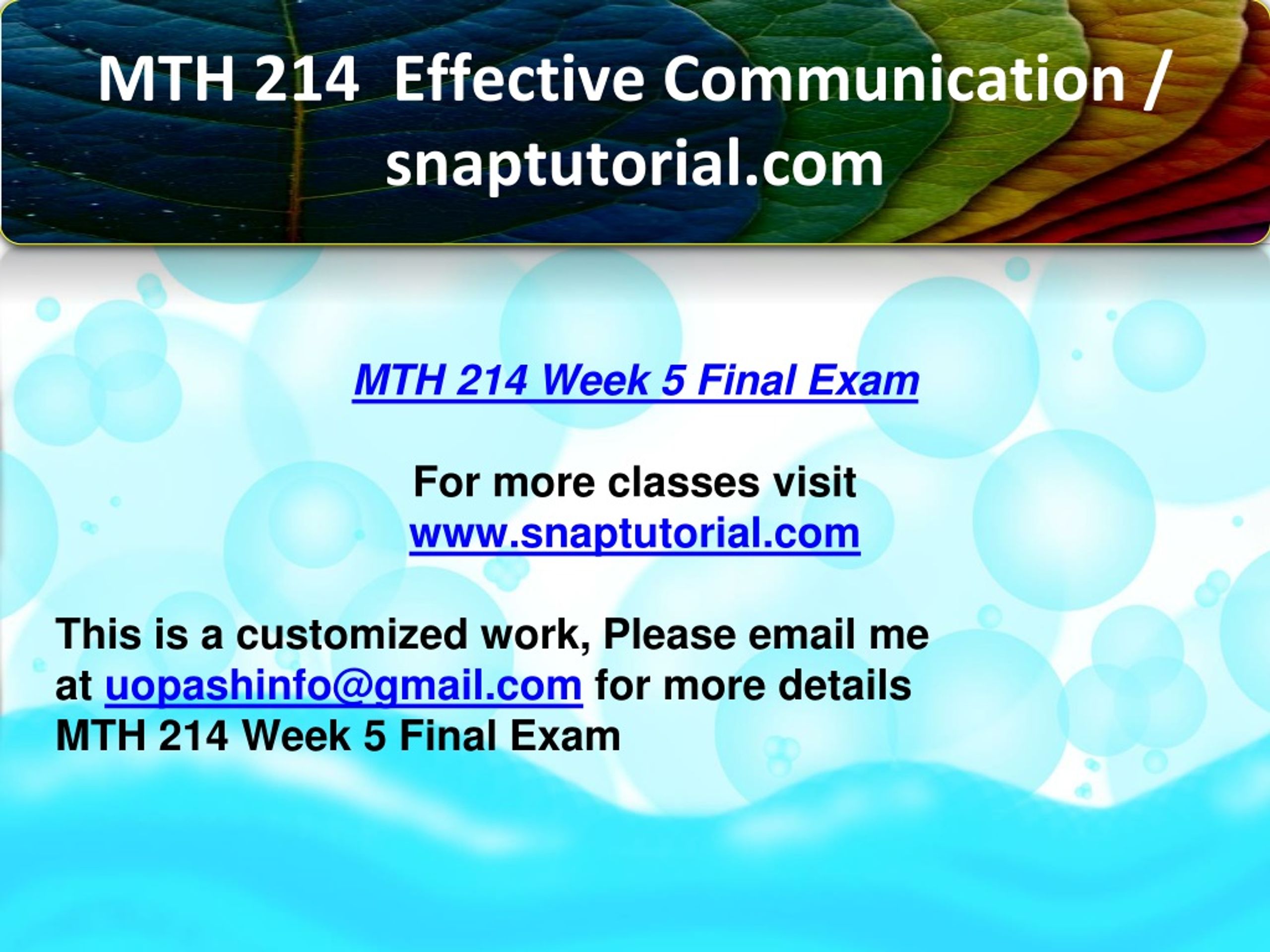 MTH 214 Effective Communication / snaptutorial.com

MTH 214 Week 5 Final Exam

For more classes visit
www.snaptutorial.com

This is a customized work, Please email me at uopashinfo@gmail.com for more details
MTH 214 Week 5 Final Exam